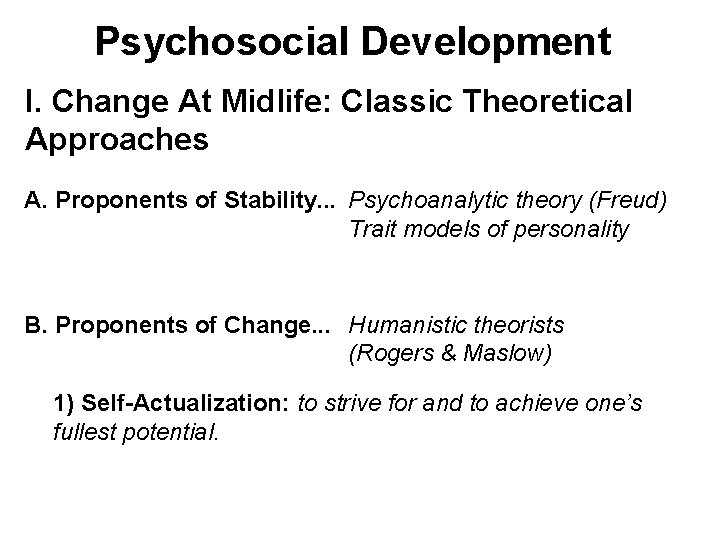 Psychosocial Development

I. Change At Midlife: Classic Theoretical Approaches

A. Proponents of Stability... Psychoanalytic theory (Freud)
Trait models of personality

B. Proponents of Change... Humanistic theorists
(Rogers & Maslow)

1) Self-Actualization: to strive for and to achieve one's fullest potential.